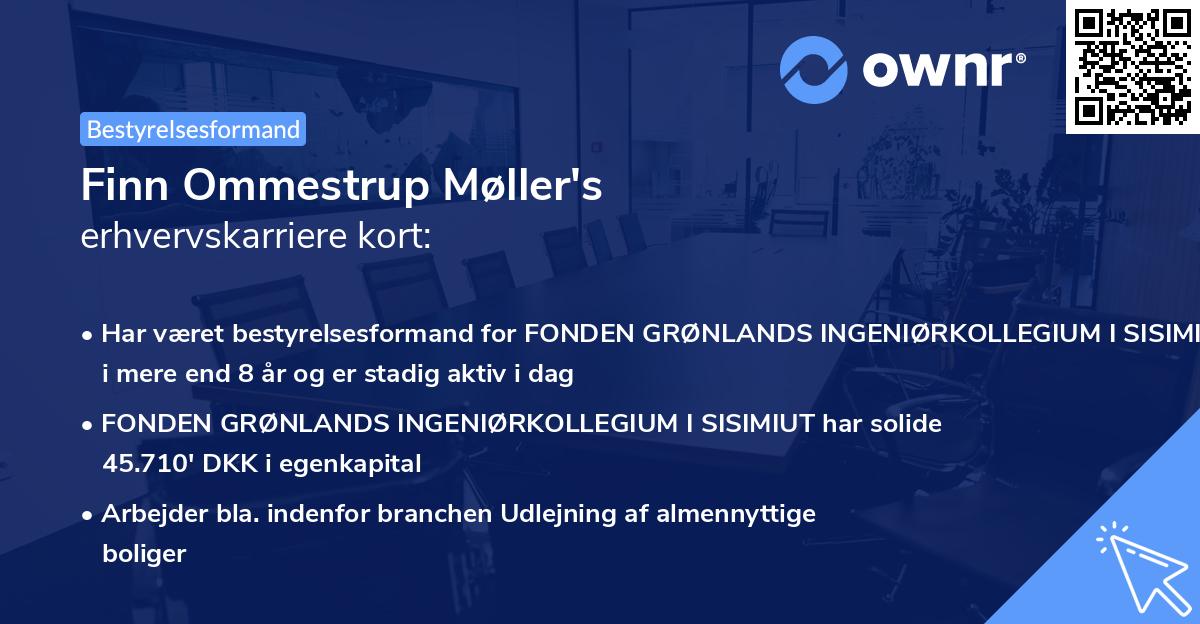 ownr®

Bestyrelsesformand

Finn Ommestrup Møller's
erhvervskarriere kort:

• Har været bestyrelsesformand for FONDEN GRØNLANDS INGENIØRKOLLEGIUM I SISIMI i mere end 8 år og er stadig aktiv i dag

• FONDEN GRØNLANDS INGENIØRKOLLEGIUM I SISIMIUT har solide 45.710' DKK i egenkapital

• Arbejder bla. indenfor branchen Udlejning af almennyttige boliger